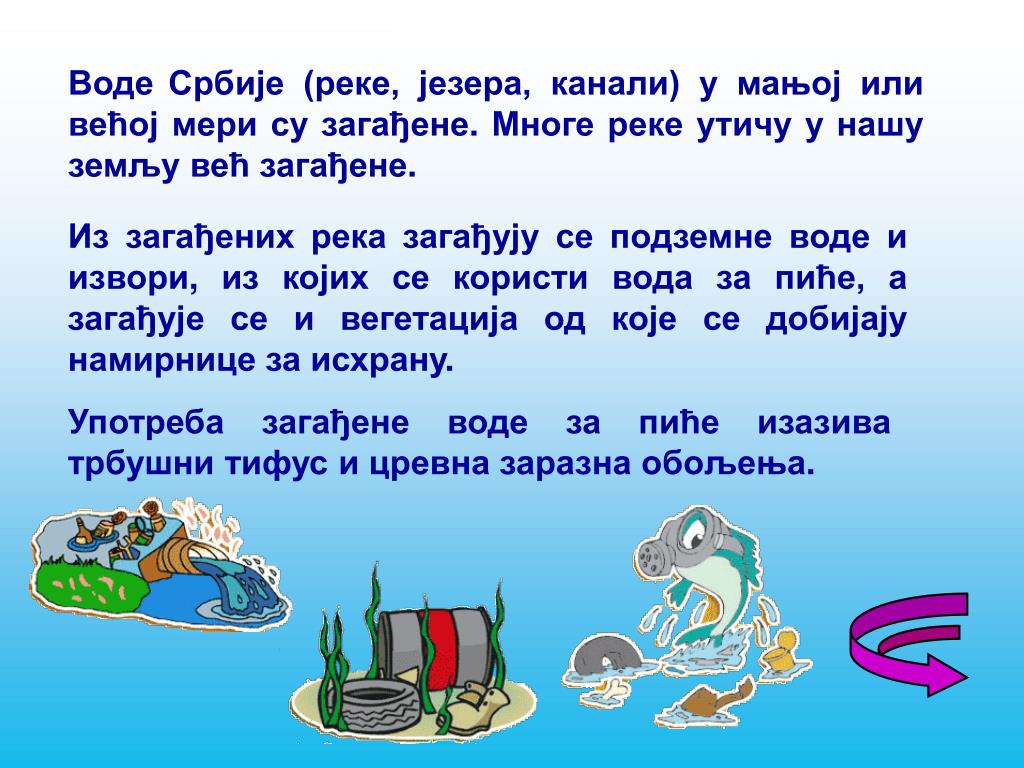 Воде Србије (реке, језера, канали) у мањој или већој мери су загађене. Многе реке утичу у нашу земљу већ загађене.

Из загађених река загађују се подземне воде и извори, из којих се користи вода за пиће, а загађује се и вегетација од које се добијају намирнице за исхрану.

Употреба загађене воде за пиће изазива трбушни тифус и цревна заразна обољења.